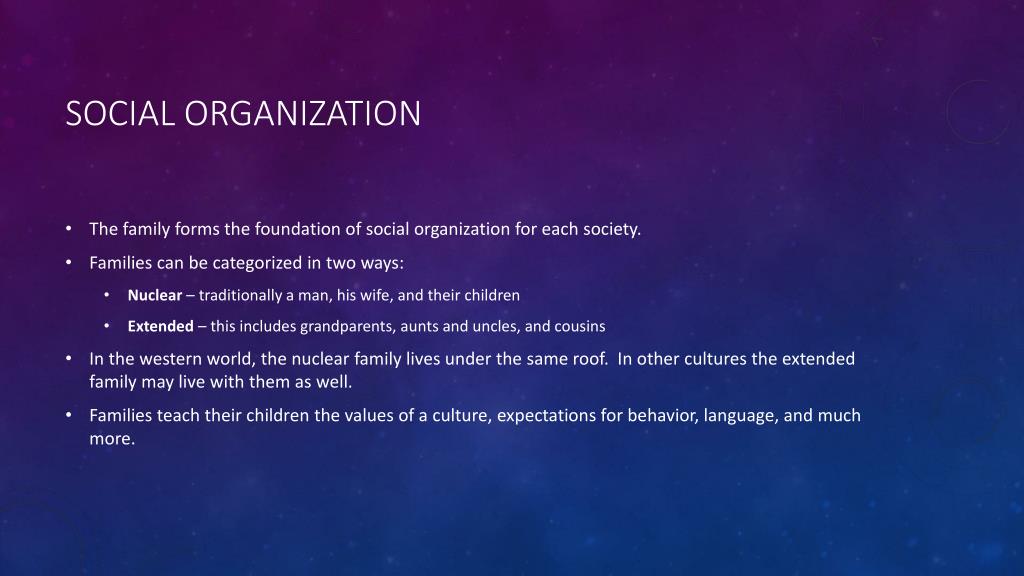 SOCIAL ORGANIZATION

• The family forms the foundation of social organization for each society.

• Families can be categorized in two ways:

• Nuclear – traditionally a man, his wife, and their children

• Extended – this includes grandparents, aunts and uncles, and cousins

• In the western world, the nuclear family lives under the same roof. In other cultures the extended family may live with them as well.

• Families teach their children the values of a culture, expectations for behavior, language, and much more.